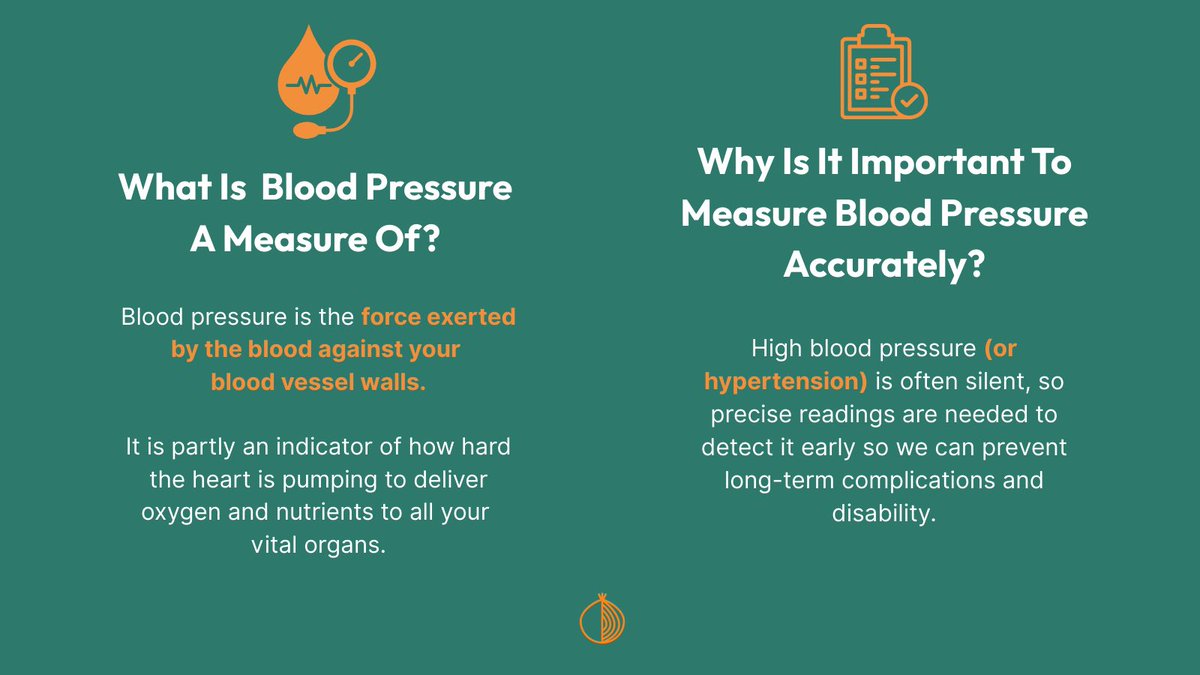 What Is  Blood Pressure A Measure Of?

Blood pressure is the force exerted by the blood against your blood vessel walls.

It is partly an indicator of how hard the heart is pumping to deliver oxygen and nutrients to all your vital organs.

Why Is It Important To Measure Blood Pressure Accurately?

High blood pressure (or hypertension) is often silent, so precise readings are needed to detect it early so we can prevent long-term complications and disability.